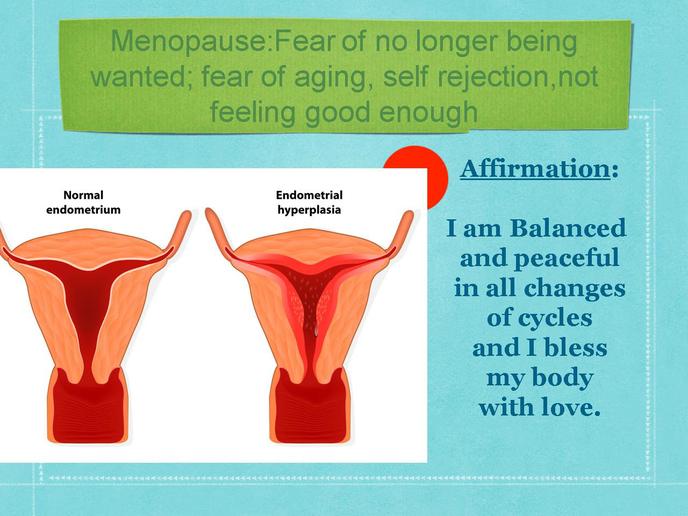 Menopause:Fear of no longer being wanted; fear of aging, self rejection,not feeling good enough

Normal endometrium

Endometrial hyperplasia

Affirmation:

I am Balanced and peaceful in all changes of cycles and I bless my body with love.